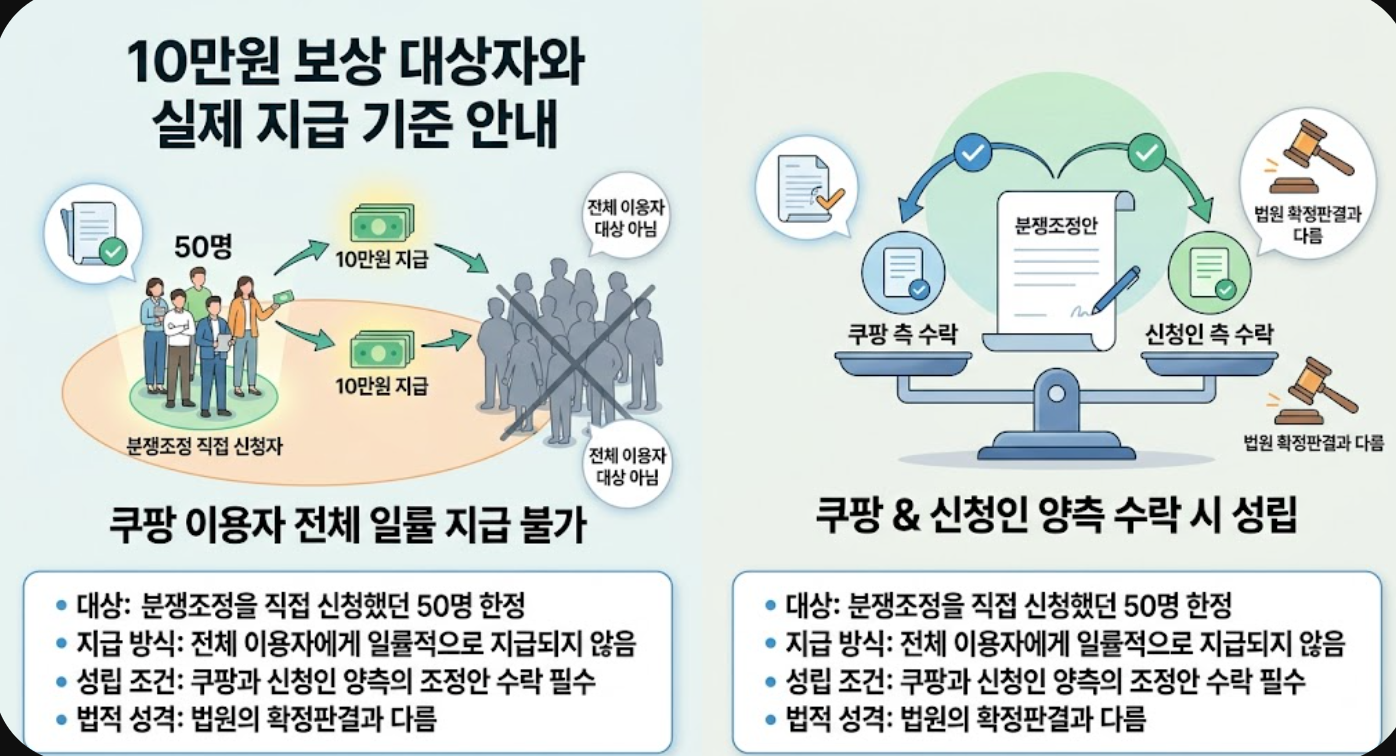 10만원 보상 대상자와 실제 지급 기준 안내

50명

10만원 지급

10만원 지급

전체 이용자 대상 아님

전체 이용자 대상 아님

분쟁조정 직접 신청자

쿠팡 이용자 전체 일률 지급 불가

• 대상: 분쟁조정을 직접 신청했던 50명 한정
• 지급 방식: 전체 이용자에게 일률적으로 지급되지 않음
• 성립 조건: 쿠팡과 신청인 양측의 조정안 수락 필수
• 법적 성격: 법원의 확정판결과 다름

분쟁조정안

쿠팡 측 수락

신청인 측 수락

법원 확정판결과 다름

법원 확정판결과 다름

쿠팡 & 신청인 양측 수락 시 성립

• 대상: 분쟁조정을 직접 신청했던 50명 한정
• 지급 방식: 전체 이용자에게 일률적으로 지급되지 않음
• 성립 조건: 쿠팡과 신청인 양측의 조정안 수락 필수
• 법적 성격: 법원의 확정판결과 다름